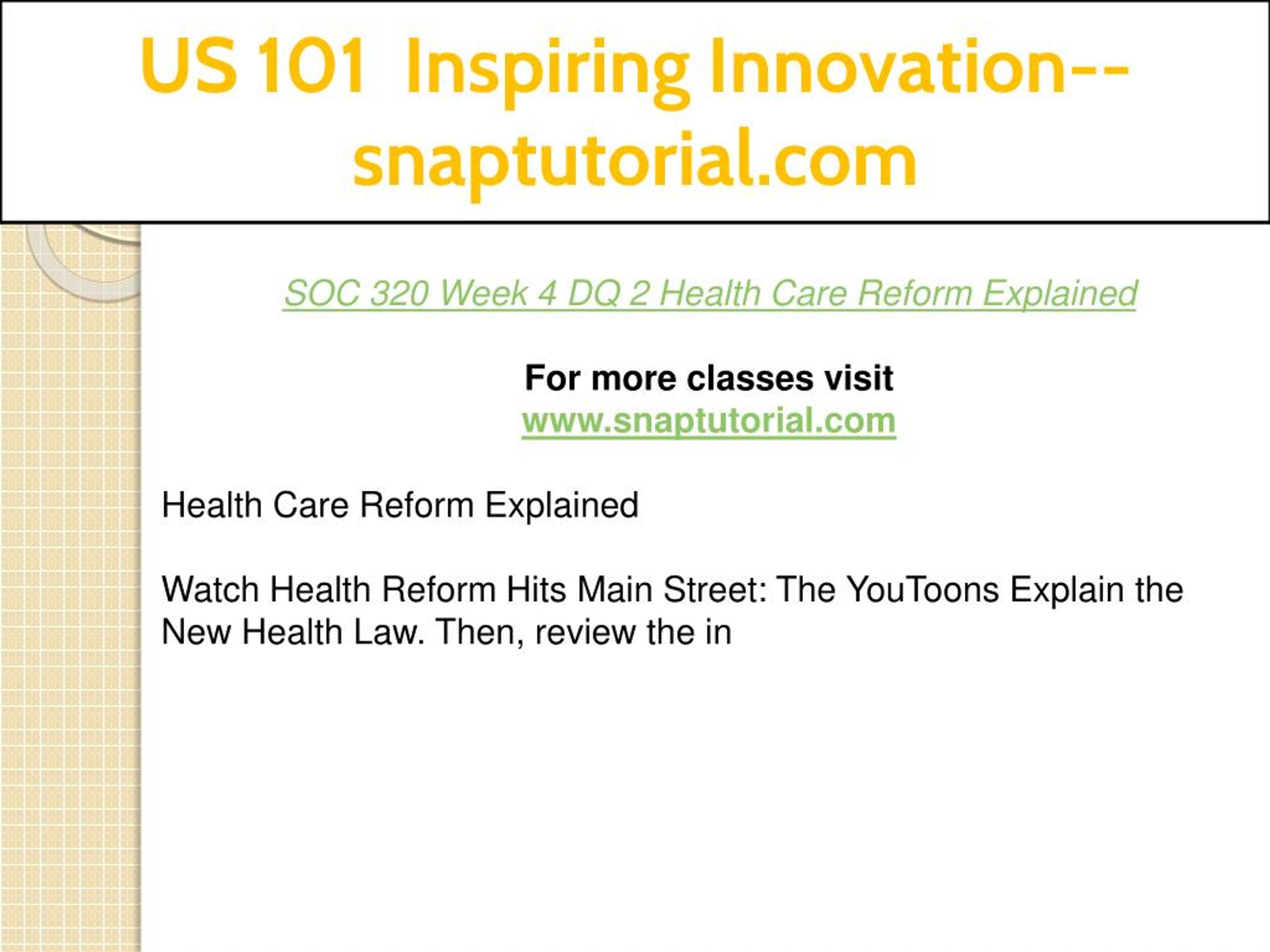 US 101 Inspiring Innovation--snaptutorial.com

SOC 320 Week 4 DQ 2 Health Care Reform Explained

For more classes visit
www.snaptutorial.com

Health Care Reform Explained

Watch Health Reform Hits Main Street: The YouToons Explain the New Health Law. Then, review the in